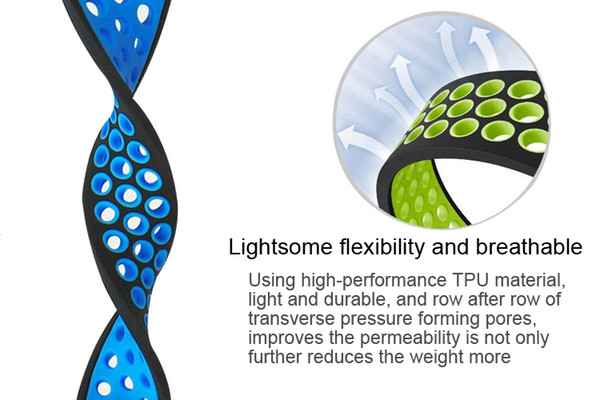 Lightsome flexibility and breathable

Using high-performance TPU material, light and durable, and row after row of transverse pressure forming pores, improves the permeability is not only further reduces the weight more